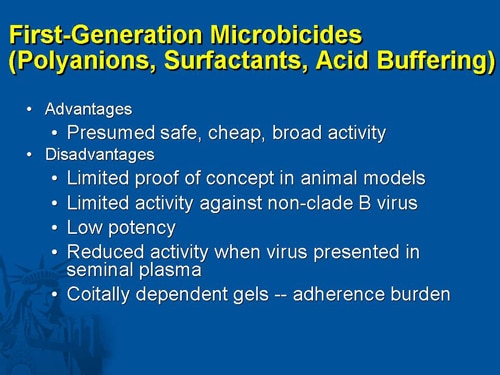 First-Generation Microbicides (Polyanions, Surfactants, Acid Buffering)

• Advantages
• Presumed safe, cheap, broad activity
• Disadvantages
• Limited proof of concept in animal models
• Limited activity against non-clade B virus
• Low potency
• Reduced activity when virus presented in seminal plasma
• Coitally dependent gels -- adherence burden